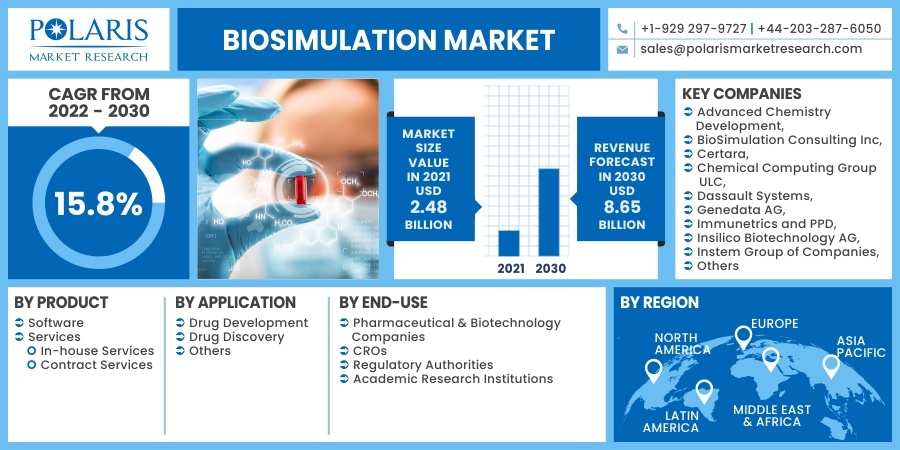 POLARIS
MARKET RESEARCH

BIOSIMULATION MARKET

+1-929 297-9727 | +44-203-287-6050
sales@polarismarketresearch.com

CAGR FROM 2022 - 2030

15.8%

MARKET SIZE VALUE IN 2021 USD 2.48 BILLION

2021 2030

REVENUE FORECAST IN 2030 USD 8.65 BILLION

KEY COMPANIES
Advanced Chemistry Development,
BioSimulation Consulting Inc,
Certara,
Chemical Computing Group ULC,
Dassault Systems,
Genedata AG,
Immunetrics and PPD,
Insilico Biotechnology AG,
Instem Group of Companies,
Others

BY PRODUCT
Software
Services
In-house Services
Contract Services

BY APPLICATION
Drug Development
Drug Discovery
Others

BY END-USE
Pharmaceutical & Biotechnology Companies
CROs
Regulatory Authorities
Academic Research Institutions

BY REGION
NORTH AMERICA
EUROPE
ASIA PACIFIC
LATIN AMERICA
MIDDLE EAST & AFRICA